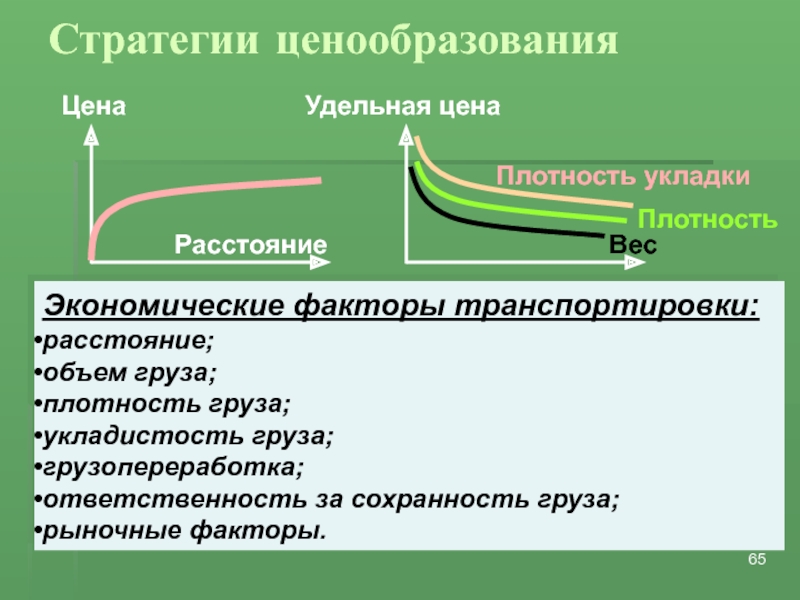 Стратегии ценообразования

Цена

Расстояние

Удельная цена

Плотность укладки

Плотность

Вес

Экономические факторы транспортировки:

•расстояние;
•объем груза;
•плотность груза;
•укладистость груза;
•грузопереработка;
•ответственность за сохранность груза;
•рыночные факторы.

65